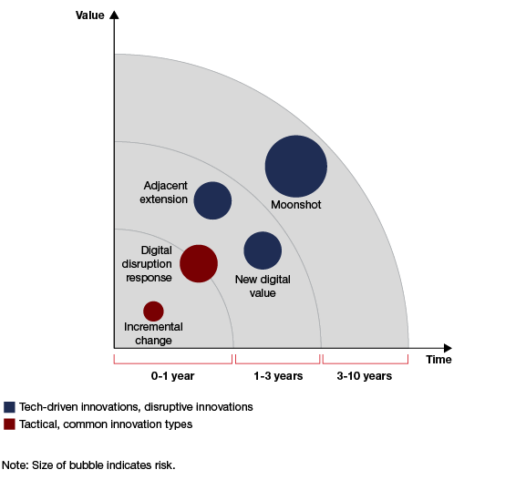 Value

Adjacent extension

Moonshot

Digital disruption response

New digital value

Incremental change

Time

0-1 year

1-3 years

3-10 years

Tech-driven innovations, disruptive innovations

Tactical, common innovation types

Note: Size of bubble indicates risk.